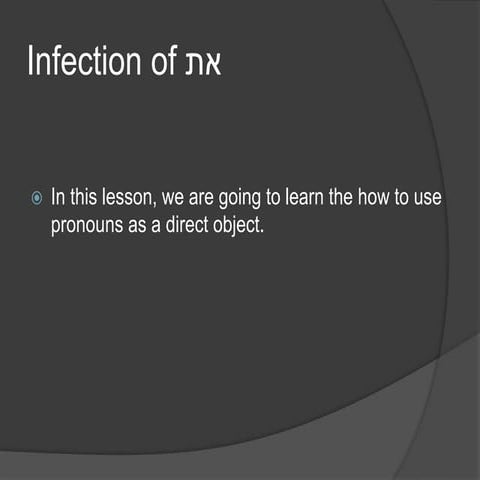 Infection of את

In this lesson, we are going to learn the how to use pronouns as a direct object.